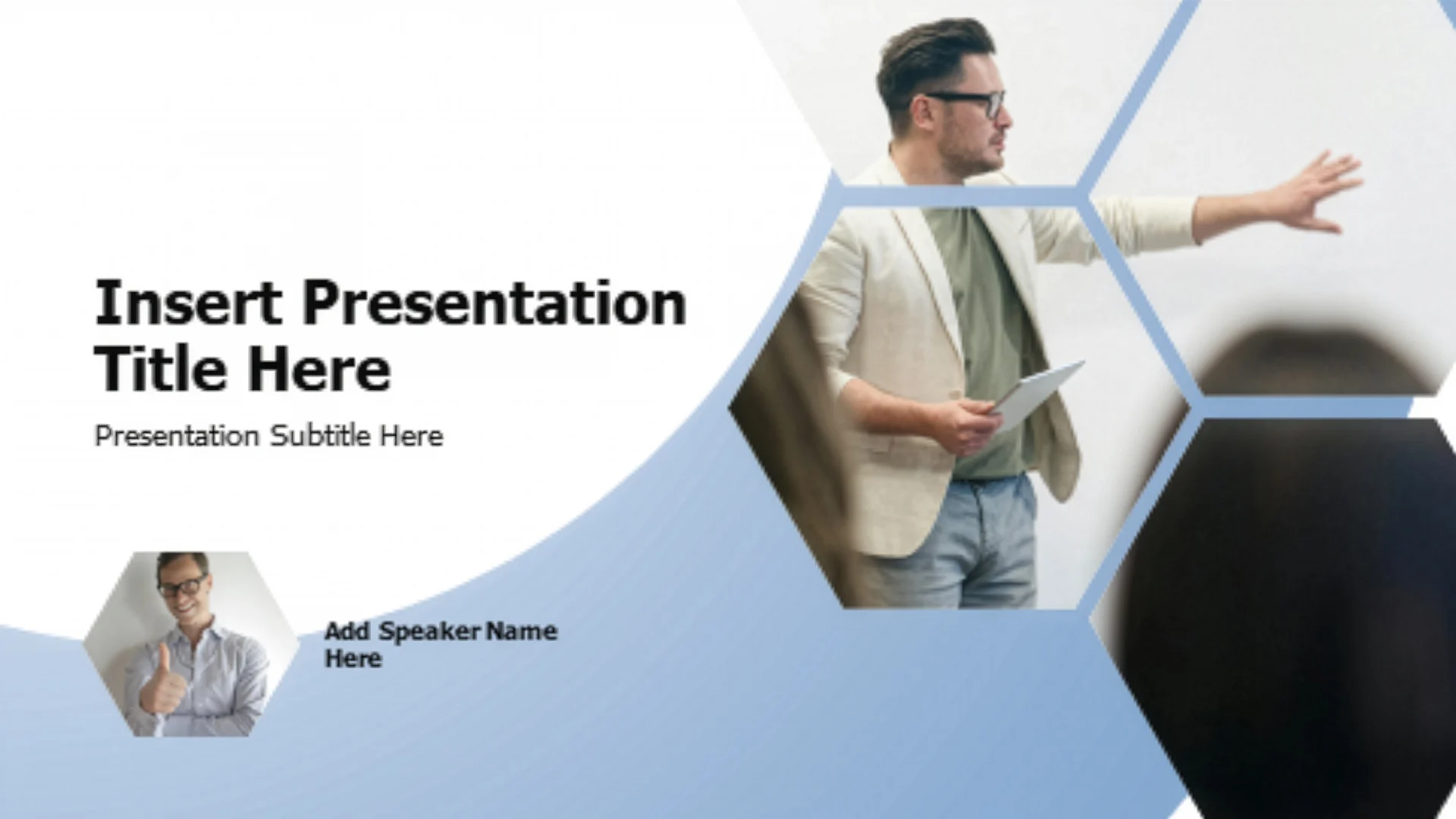 Insert Presentation Title Here

Presentation Subtitle Here

Add Speaker Name Here